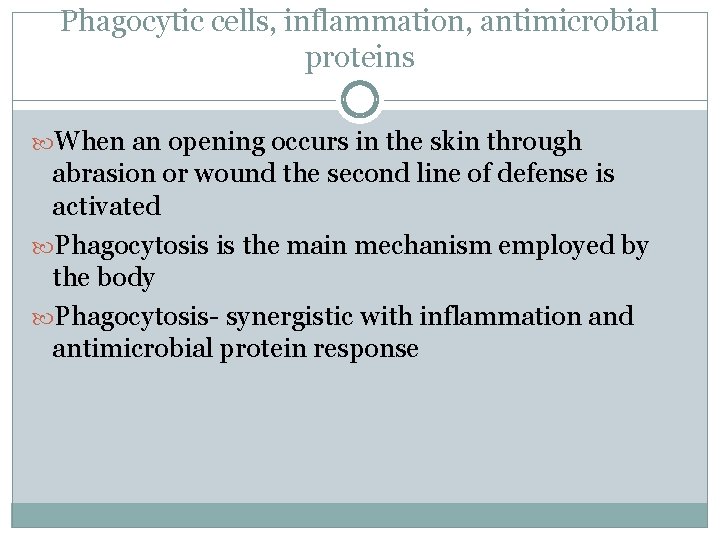 Phagocytic cells, inflammation, antimicrobial proteins

When an opening occurs in the skin through abrasion or wound the second line of defense is activated

Phagocytosis is the main mechanism employed by the body

Phagocytosis- synergistic with inflammation and antimicrobial protein response